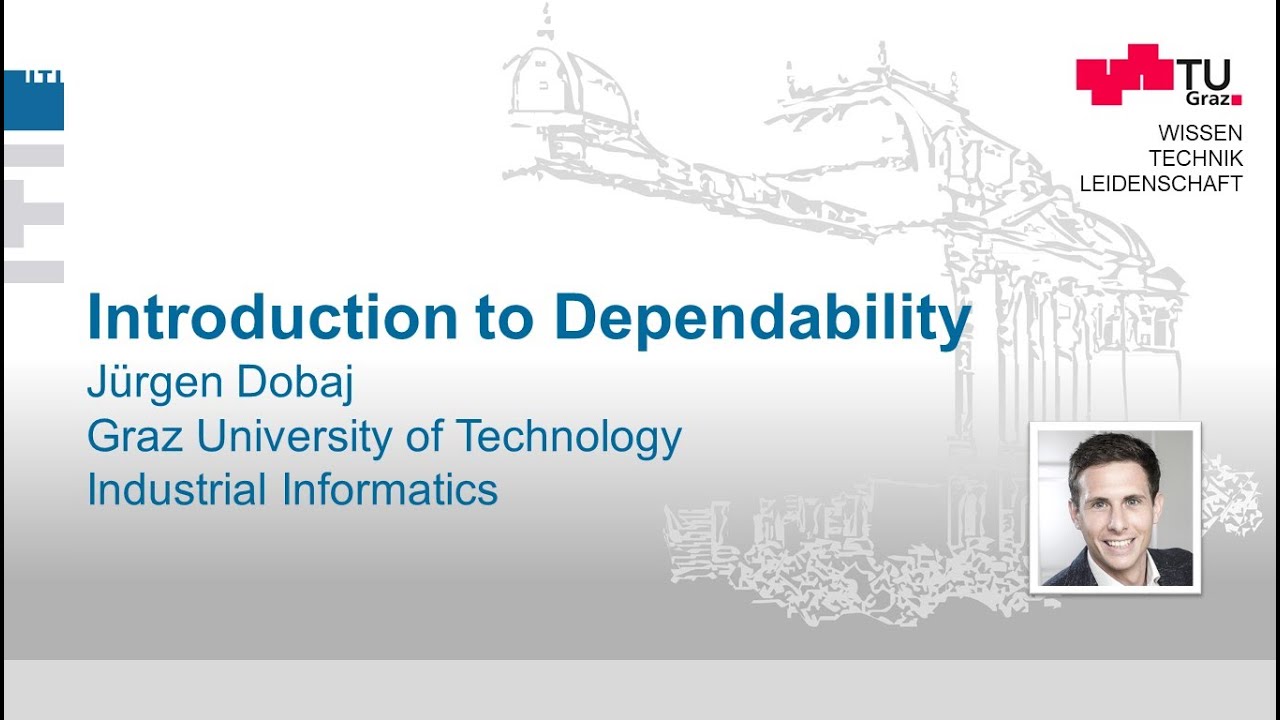 ITI

TU Graz

WISSEN
TECHNIK
LEIDENSCHAFT

Introduction to Dependability
Jürgen Dobaj
Graz University of Technology
Industrial Informatics